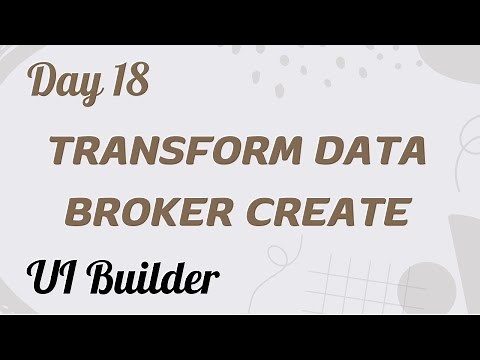 Day 18

TRANSFORM DATA BROKER CREATE

UI Builder